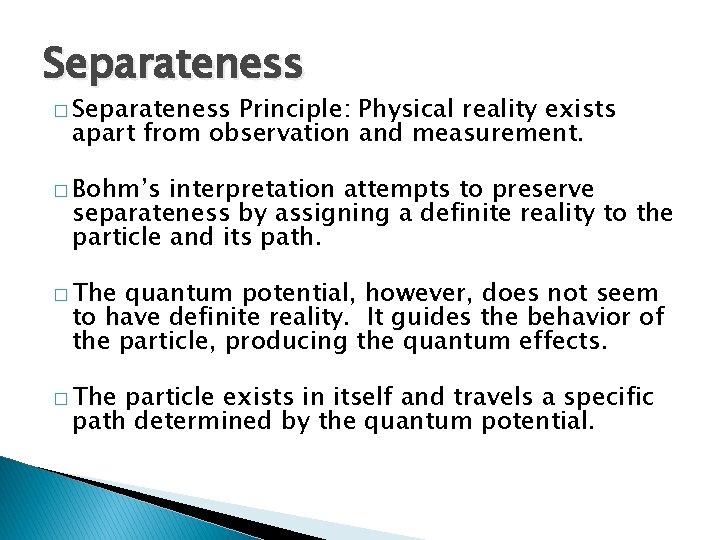 Separateness

□ Separateness Principle: Physical reality exists apart from observation and measurement.

□ Bohm's interpretation attempts to preserve separateness by assigning a definite reality to the particle and its path.

□ The quantum potential, however, does not seem to have definite reality. It guides the behavior of the particle, producing the quantum effects.

□ The particle exists in itself and travels a specific path determined by the quantum potential.